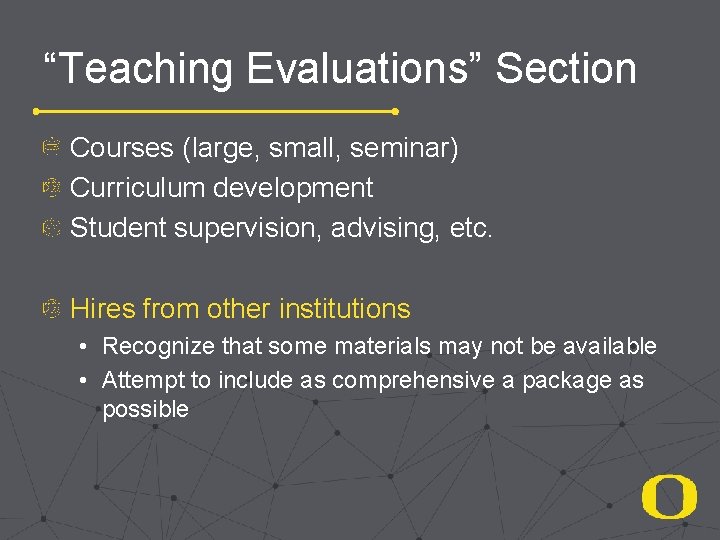 “Teaching Evaluations” Section

Courses (large, small, seminar)
Curriculum development
Student supervision, advising, etc.

Hires from other institutions
• Recognize that some materials may not be available
• Attempt to include as comprehensive a package as possible

O